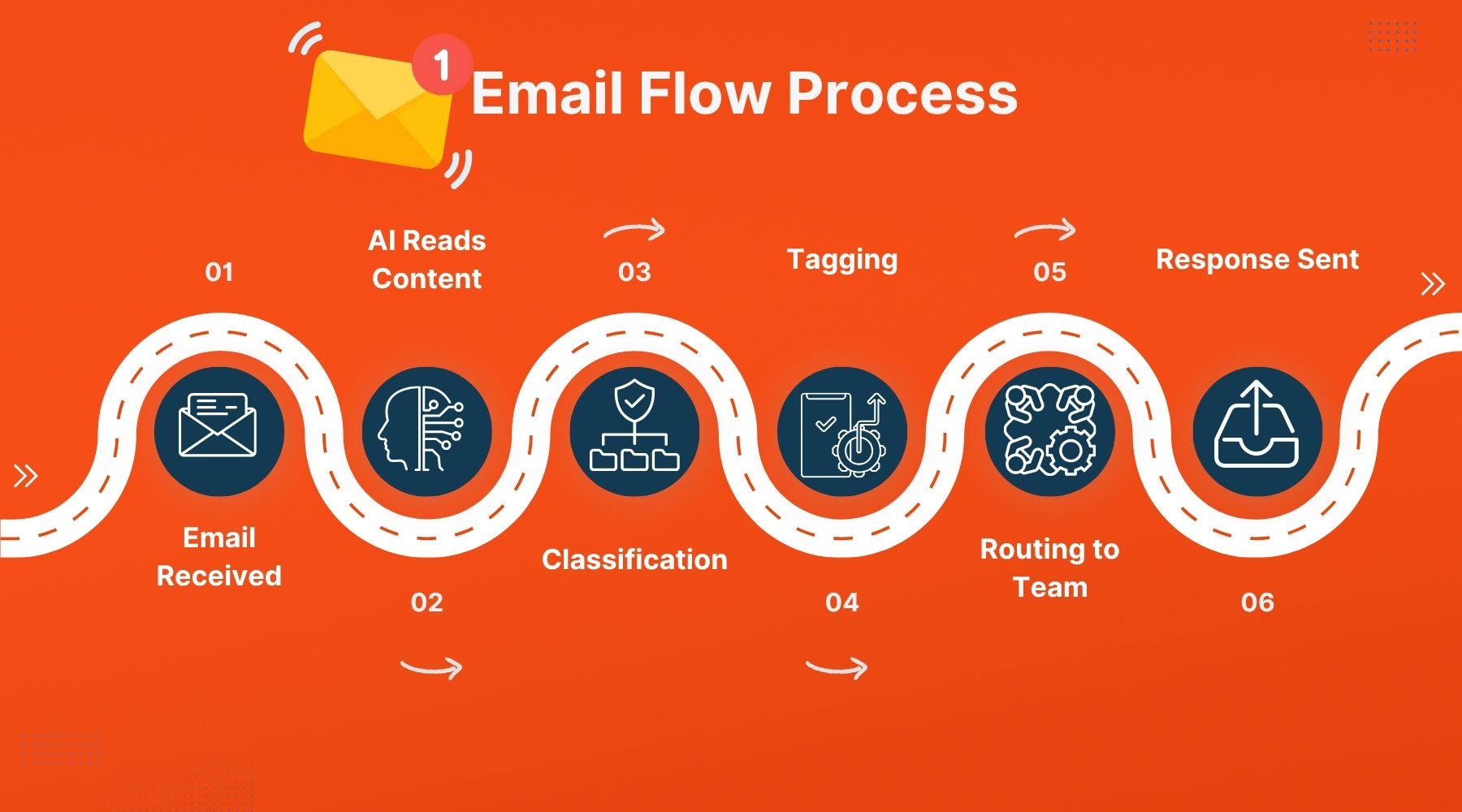 1

Email Flow Process

01

Email Received

AI Reads Content

02

03

Classification

Tagging

04

05

Routing to Team

Response Sent

06